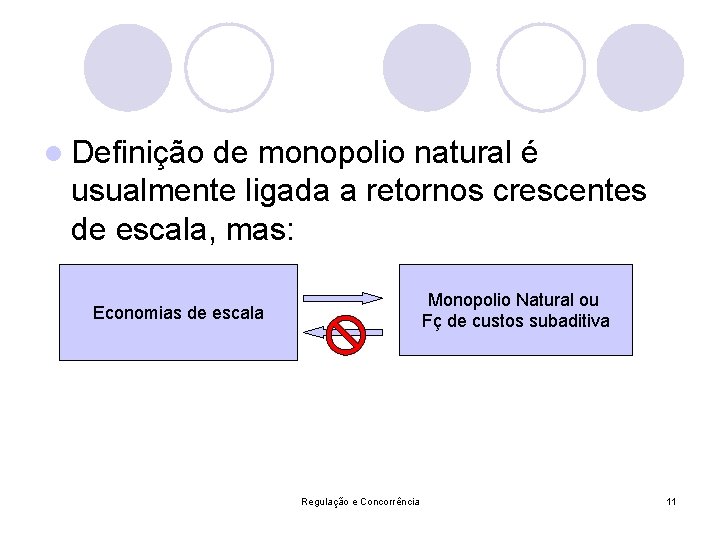 Definição de monopolio natural é usualmente ligada a retornos crescentes de escala, mas:

Economias de escala

Monopolio Natural ou
Fç de custos subaditiva

Regulação e Concorrência

11